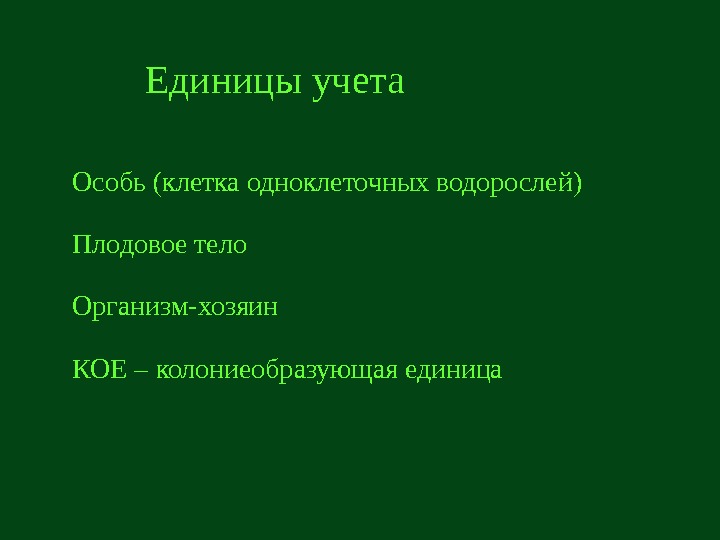 Единицы учета

Особь (клетка одноклеточных водорослей)

Плодовое тело

Организм-хозяин

КОЕ – колониеобразующая единица